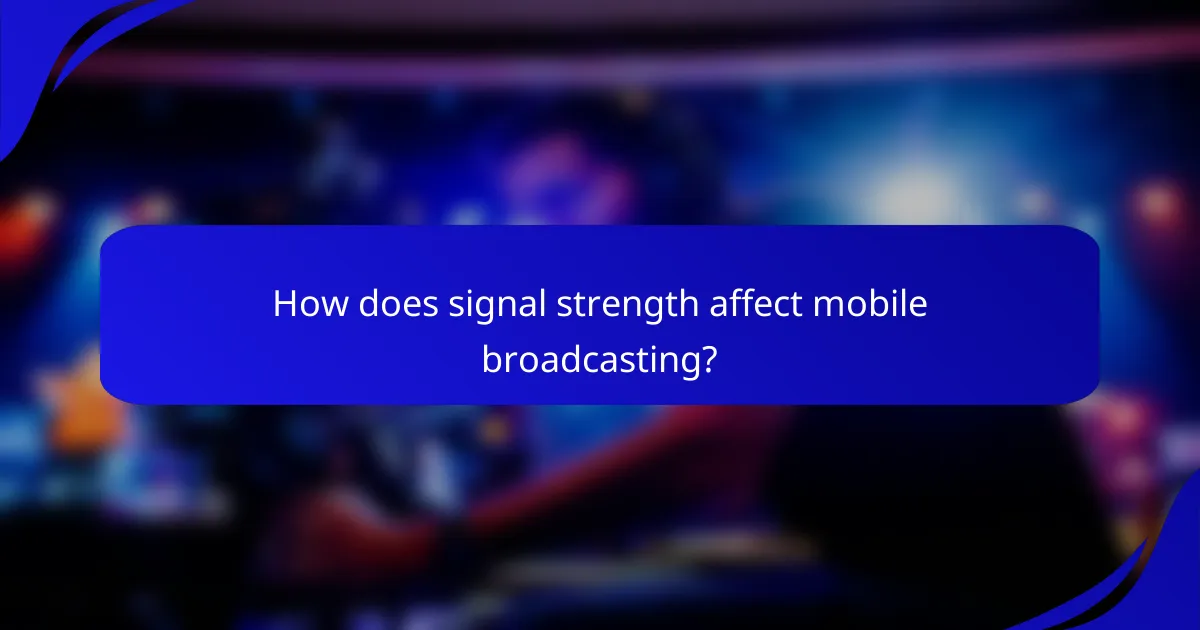 How does signal strength affect mobile broadcasting?